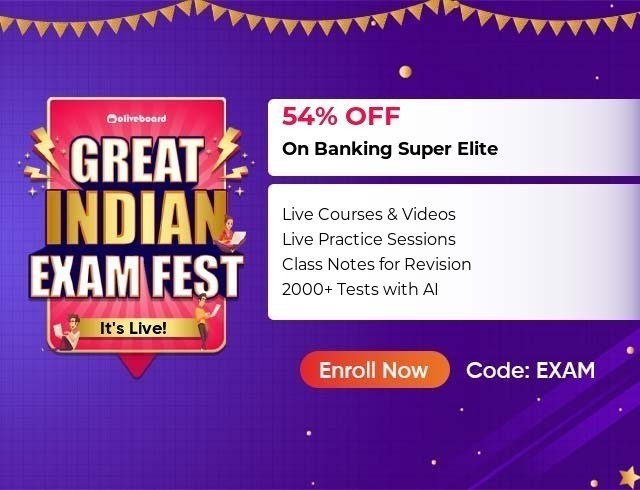 oliveboard

GREAT INDIAN EXAM FEST

It's Live!

54% OFF

On Banking Super Elite

Live Courses & Videos
Live Practice Sessions
Class Notes for Revision
2000+ Tests with AI

Enroll Now

Code: EXAM